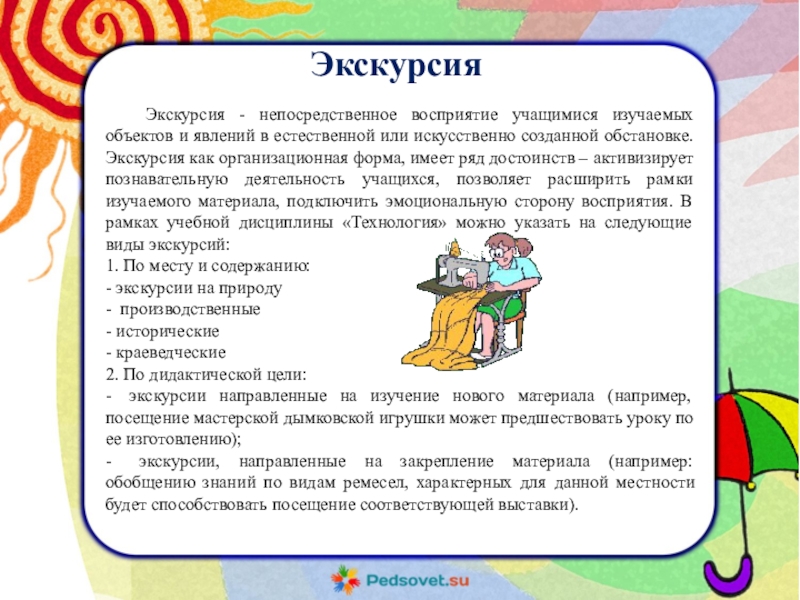 Экскурсия

Экскурсия - непосредственное восприятие учащимися изучаемых объектов и явлений в естественной или искусственно созданной обстановке. Экскурсия как организационная форма, имеет ряд достоинств – активизирует познавательную деятельность учащихся, позволяет расширить рамки изучаемого материала, подключить эмоциональную сторону восприятия. В рамках учебной дисциплины «Технология» можно указать на следующие виды экскурсий:
1. По месту и содержанию:
- экскурсии на природу
- производственные
- исторические
- краеведческие
2. По дидактической цели:
- экскурсии направленные на изучение нового материала (например, посещение мастерской дымковской игрушки может предшествовать уроку по ее изготовлению);
- экскурсии, направленные на закрепление материала (например: обобщению знаний по видам ремесел, характерных для данной местности будет способствовать посещение соответствующей выставки).

Pedsovet.su